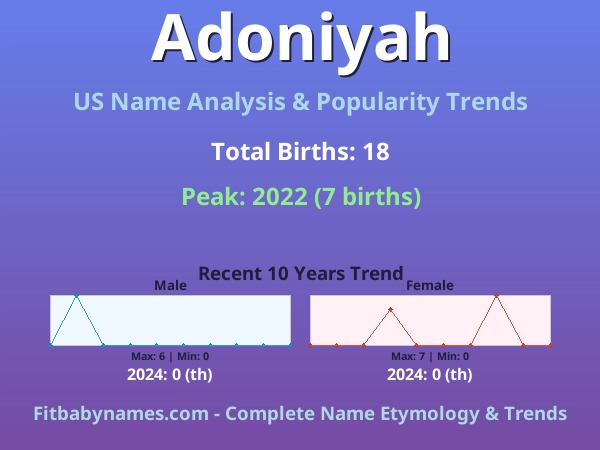 Adoniyah

US Name Analysis & Popularity Trends

Total Births: 18

Peak: 2022 (7 births)

Recent 10 Years Trend

Male

Max: 6 | Min: 0

2024: 0 (th)

Female

Max: 7 | Min: 0

2024: 0 (th)

Fitbabynames.com - Complete Name Etymology & Trends